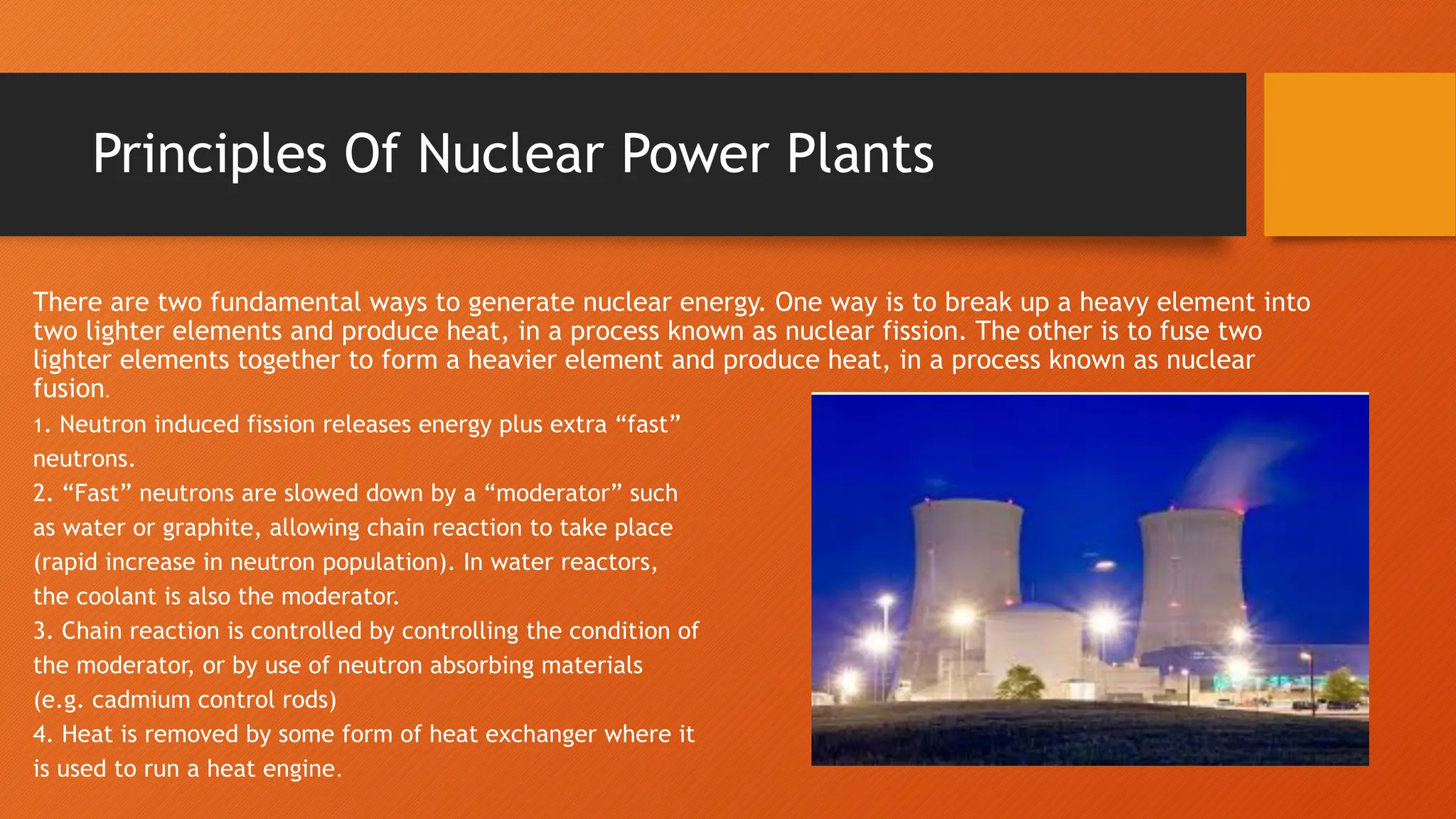 Principles Of Nuclear Power Plants

There are two fundamental ways to generate nuclear energy. One way is to break up a heavy element into two lighter elements and produce heat, in a process known as nuclear fission. The other is to fuse two lighter elements together to form a heavier element and produce heat, in a process known as nuclear fusion.

1. Neutron induced fission releases energy plus extra “fast” neutrons.
2. “Fast” neutrons are slowed down by a “moderator” such as water or graphite, allowing chain reaction to take place (rapid increase in neutron population). In water reactors, the coolant is also the moderator.
3. Chain reaction is controlled by controlling the condition of the moderator, or by use of neutron absorbing materials (e.g. cadmium control rods)
4. Heat is removed by some form of heat exchanger where it is used to run a heat engine.